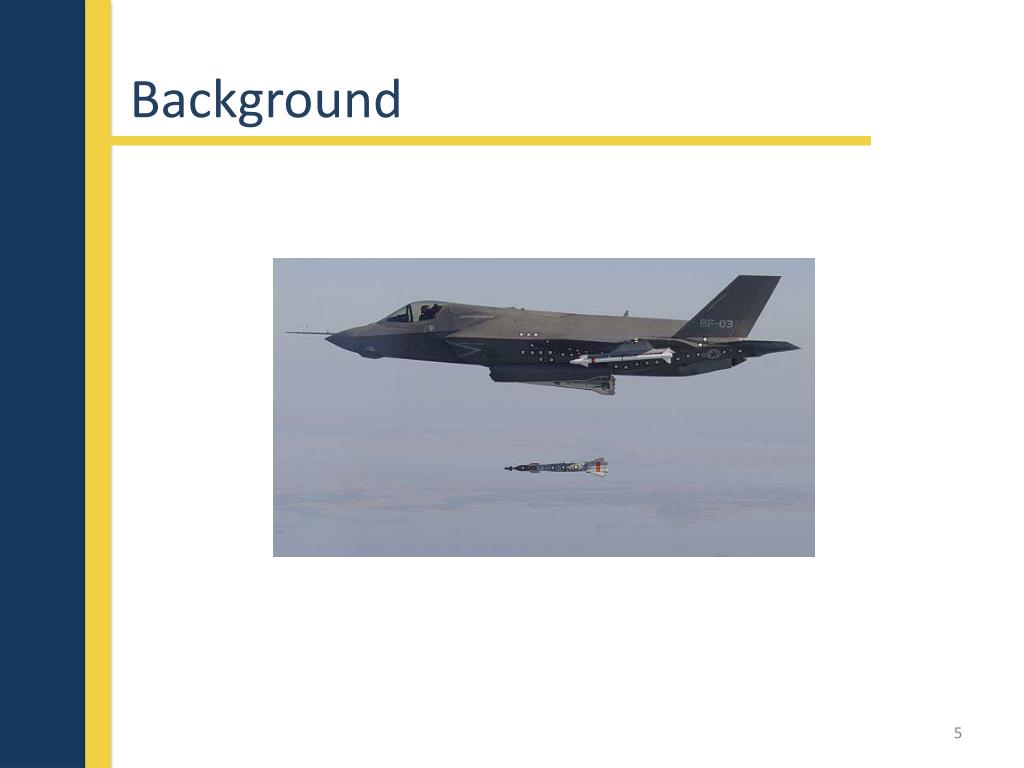 Background

BF-03

5